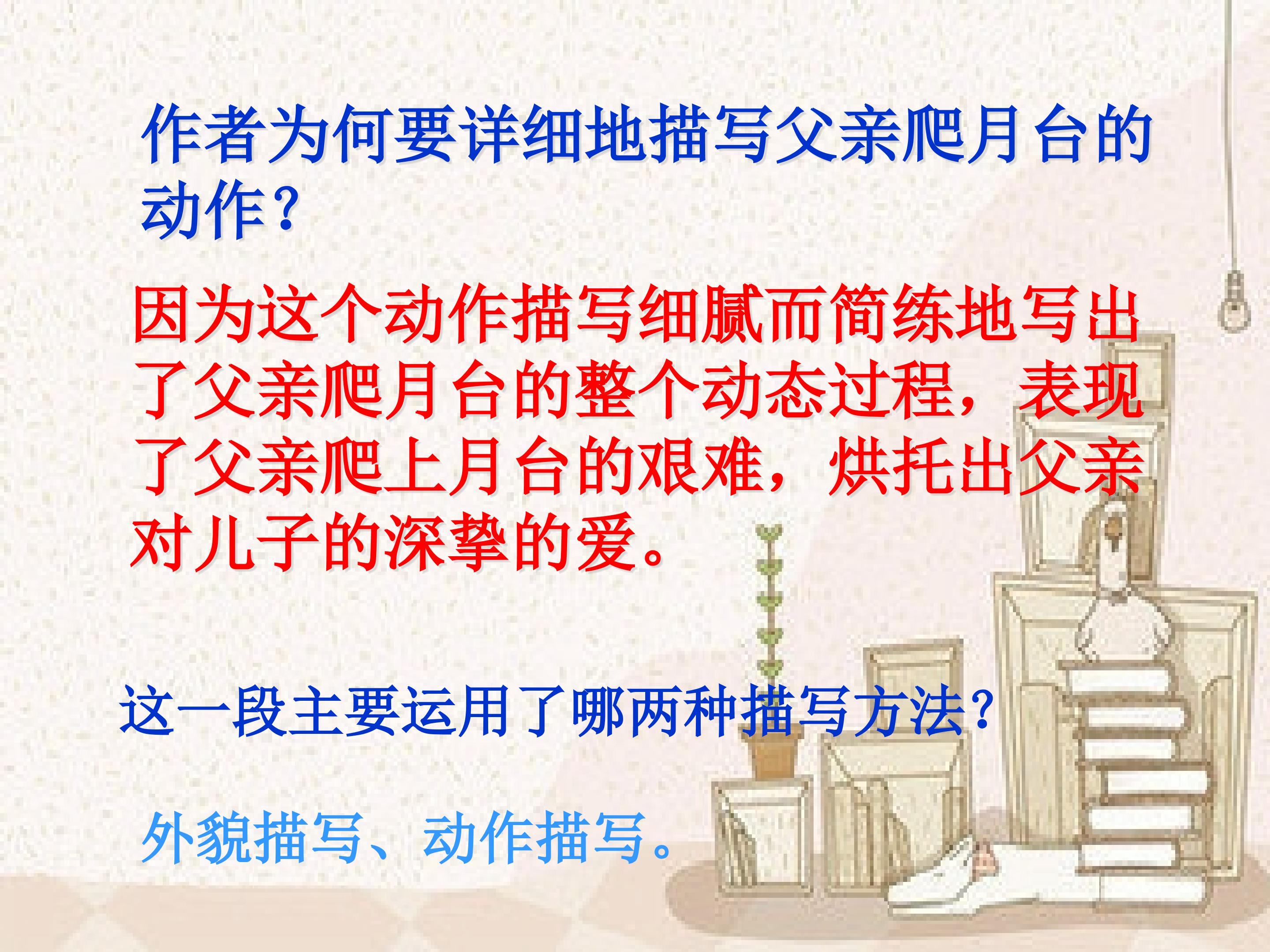 作者为何要详细地描写父亲爬月台的动作？

因为这个动作描写细腻而简练地写出了父亲爬月台的整个动态过程，表现了父亲爬上月台的艰难，烘托出父亲对儿子的深挚的爱。

这一段主要运用了哪两种描写方法？

外貌描写、动作描写。